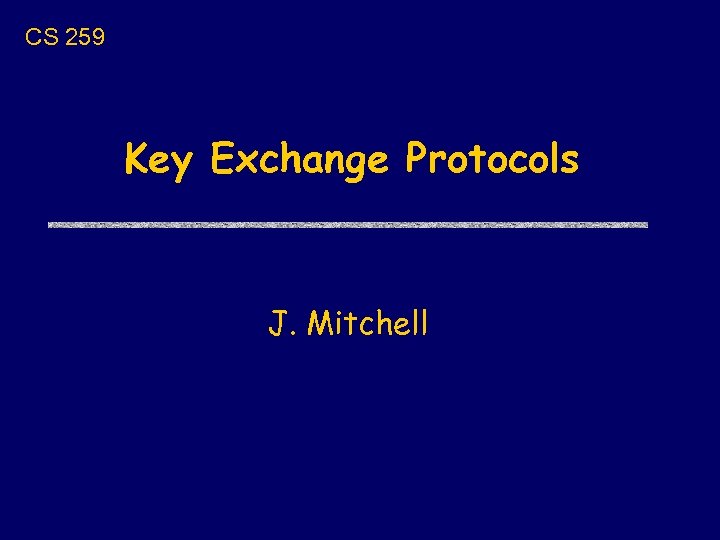 CS 259

Key Exchange Protocols

J. Mitchell